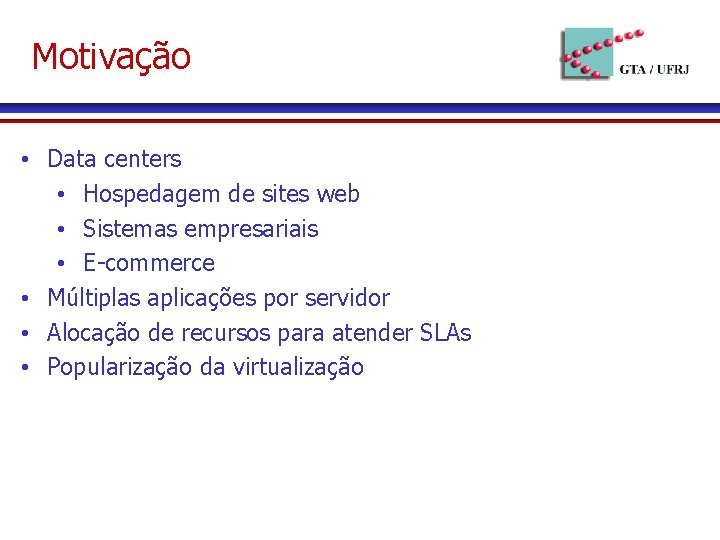 Motivação

GTA / UFRJ

• Data centers
  • Hospedagem de sites web
  • Sistemas empresariais
  • E-commerce
• Múltiplas aplicações por servidor
• Alocação de recursos para atender SLAs
• Popularização da virtualização